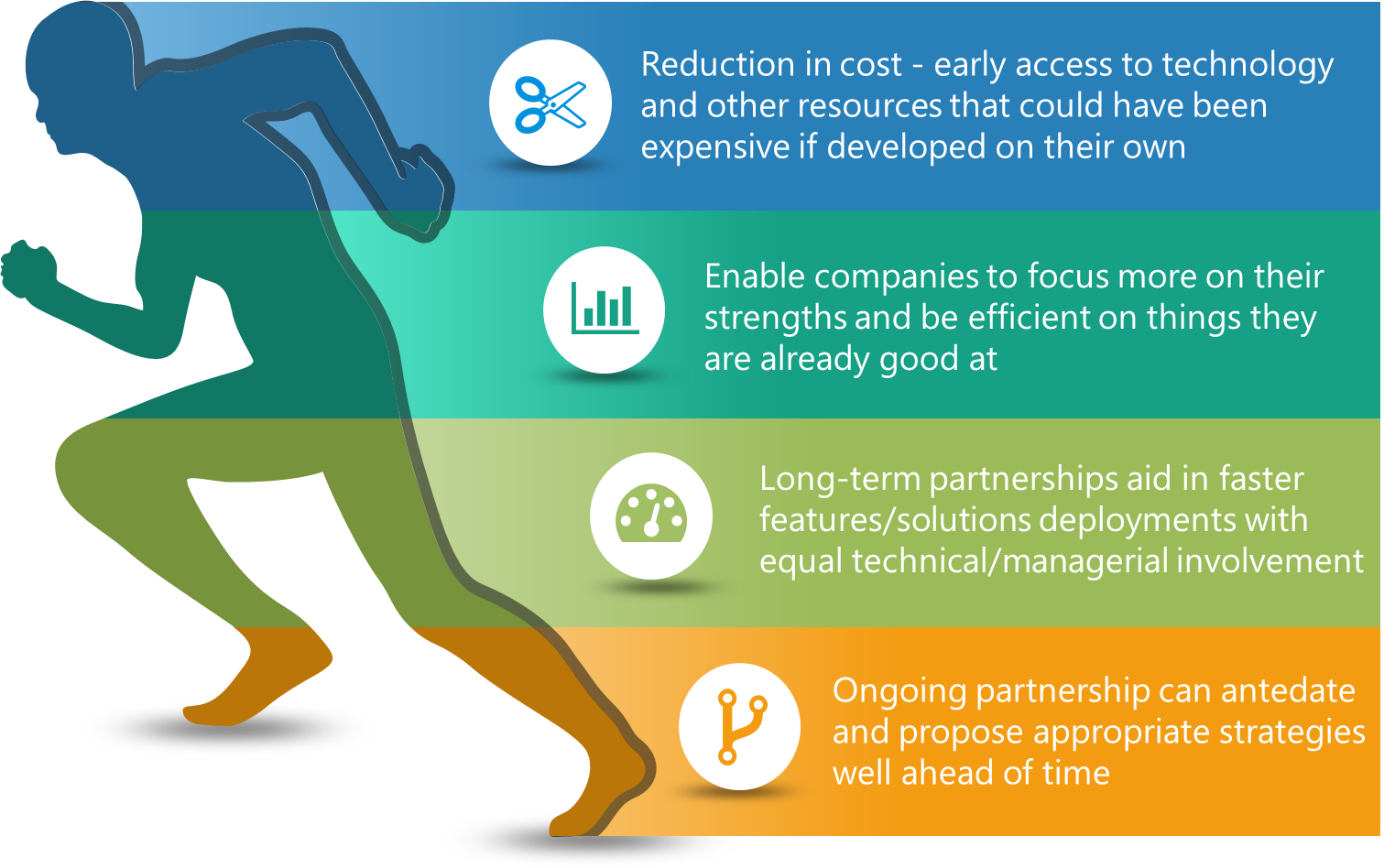 Reduction in cost - early access to technology and other resources that could have been expensive if developed on their own

Enable companies to focus more on their strengths and be efficient on things they are already good at

Long-term partnerships aid in faster features/solutions deployments with equal technical/managerial involvement

Ongoing partnership can antedate and propose appropriate strategies well ahead of time